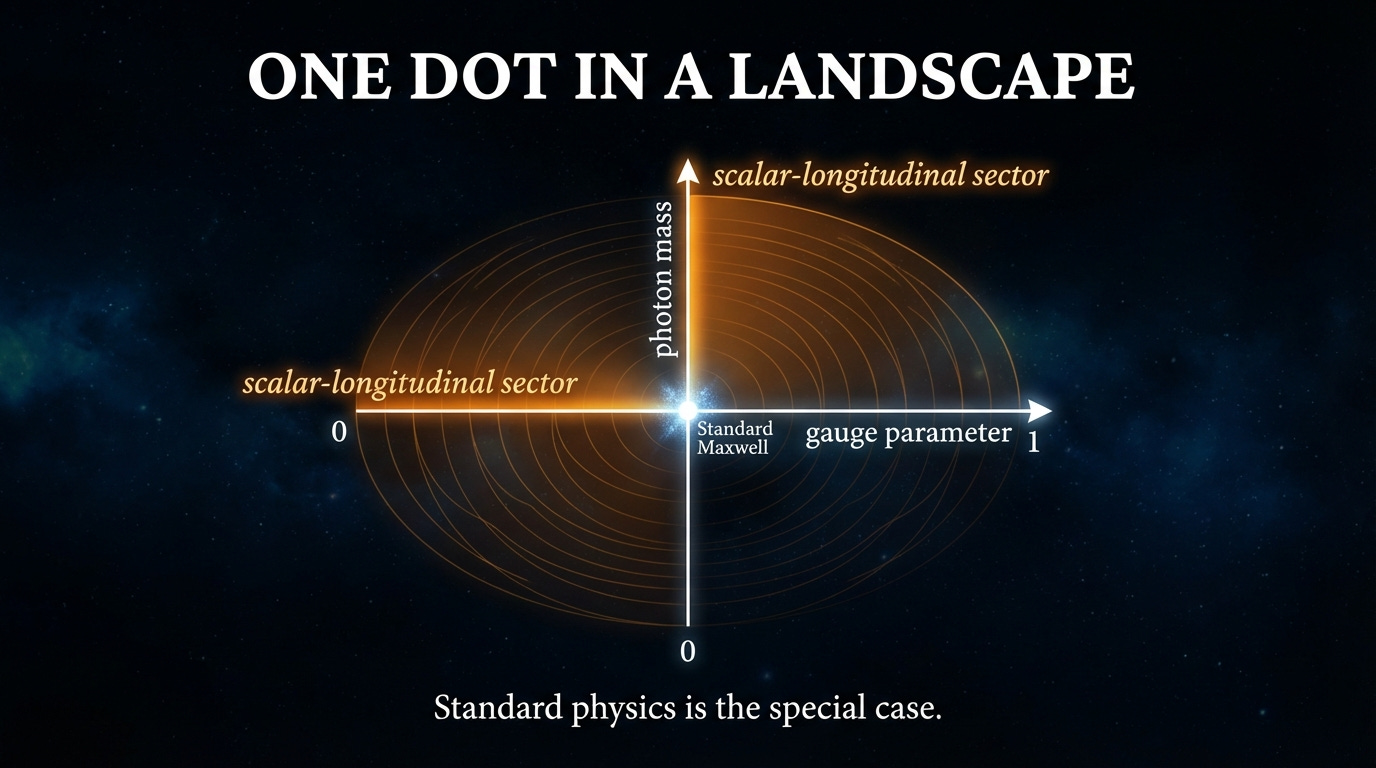 ONE DOT IN A LANDSCAPE

scalar-longitudinal sector

photon mass

scalar-longitudinal sector

0

Standard Maxwell

gauge parameter

1

0

Standard physics is the special case.